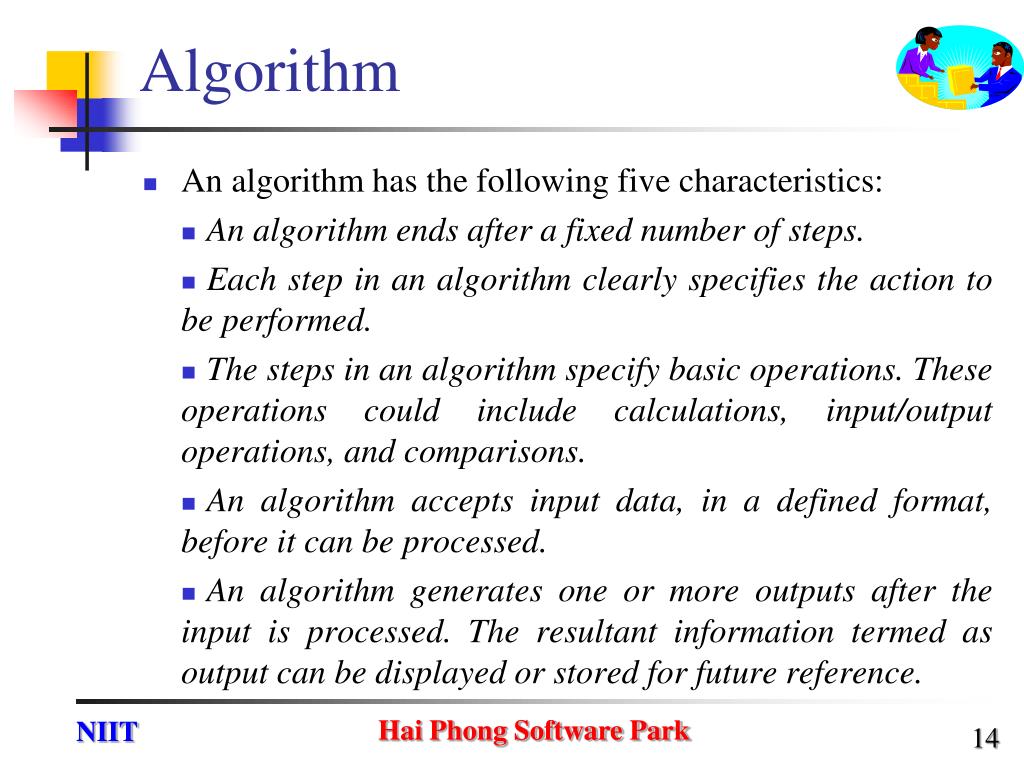 Algorithm

An algorithm has the following five characteristics:

An algorithm ends after a fixed number of steps.

Each step in an algorithm clearly specifies the action to be performed.

The steps in an algorithm specify basic operations. These operations could include calculations, input/output operations, and comparisons.

An algorithm accepts input data, in a defined format, before it can be processed.

An algorithm generates one or more outputs after the input is processed. The resultant information termed as output can be displayed or stored for future reference.

NIIT

Hai Phong Software Park

14